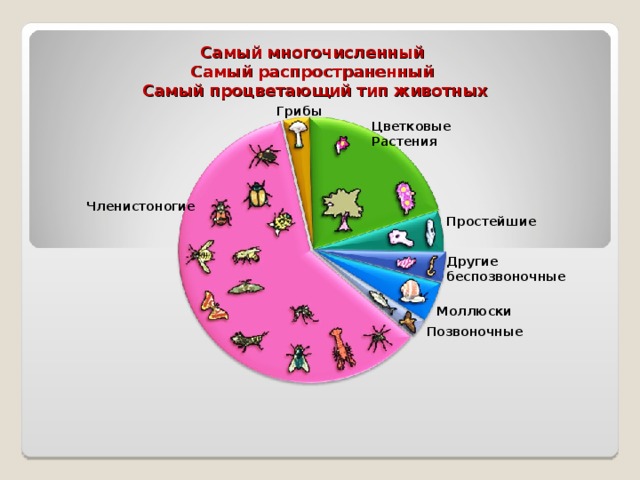 Самый многочисленный
Самый распространенный
Самый процветающий тип животных

Грибы

Цветковые Растения

Членистоногие

Простейшие

Другие беспозвоночные

Моллюски

Позвоночные